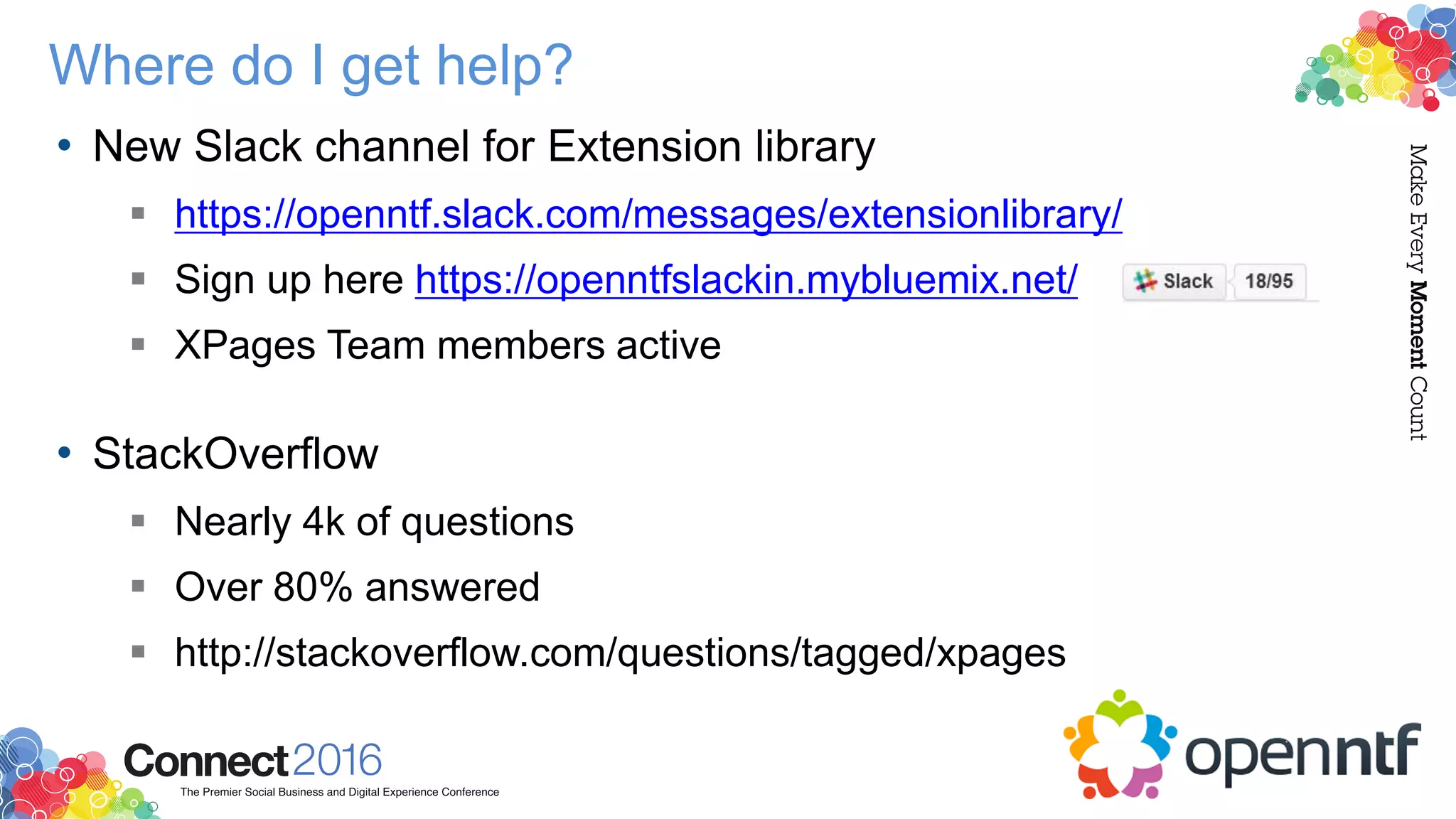 Where do I get help?

• New Slack channel for Extension library
  ▪ https://openntf.slack.com/messages/extensionlibrary/
  ▪ Sign up here https://openntfslackin.mybluemix.net/ Slack 18/95
  ▪ XPages Team members active

• StackOverflow
  ▪ Nearly 4k of questions
  ▪ Over 80% answered
  ▪ http://stackoverflow.com/questions/tagged/xpages

Make Every Moment Count

Connect2016
The Premier Social Business and Digital Experience Conference

openntf